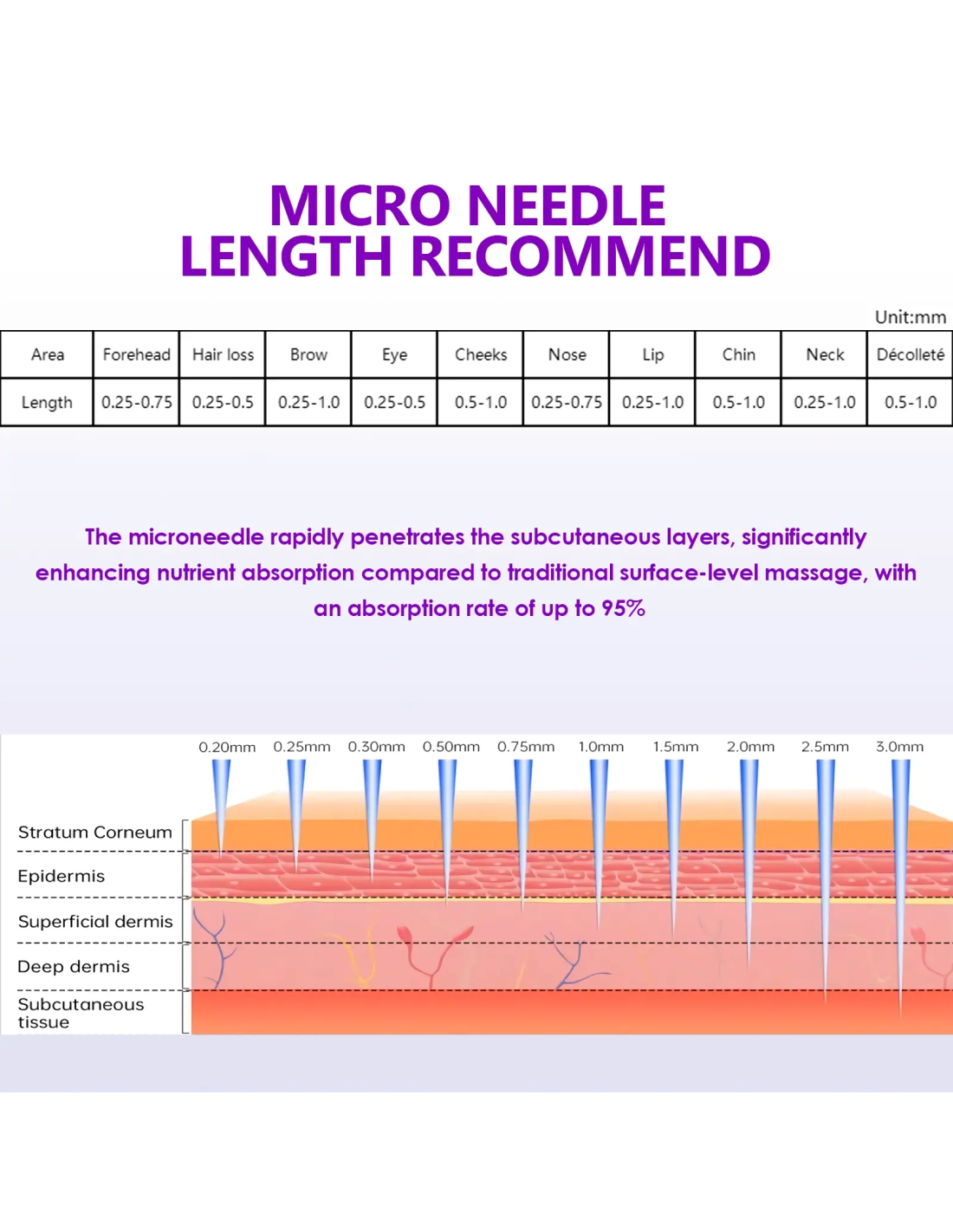 MICRO NEEDLE
LENGTH RECOMMEND

Unit:mm

| Area | Forehead | Hair loss | Brow | Eye | Cheeks | Nose | Lip | Chin | Neck | Décolleté |
|---|---|---|---|---|---|---|---|---|---|---|
| Length | 0.25-0.75 | 0.25-0.5 | 0.25-1.0 | 0.25-0.5 | 0.5-1.0 | 0.25-0.75 | 0.25-1.0 | 0.5-1.0 | 0.25-1.0 | 0.5-1.0 |

The microneedle rapidly penetrates the subcutaneous layers, significantly enhancing nutrient absorption compared to traditional surface-level massage, with an absorption rate of up to 95%

0.20mm 0.25mm 0.30mm 0.50mm 0.75mm 1.0mm 1.5mm 2.0mm 2.5mm 3.0mm

Stratum Corneum
Epidermis
Superficial dermis
Deep dermis
Subcutaneous tissue